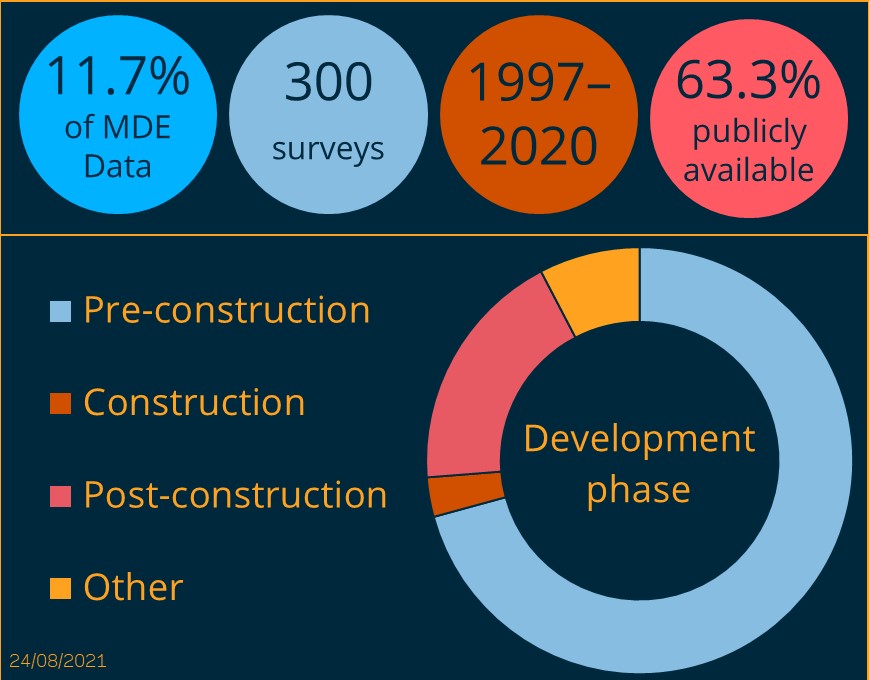 11.7% of MDE Data

300 surveys

1997–2020

63.3% publicly available

Pre-construction

Construction

Post-construction

Other

Development phase

24/08/2021